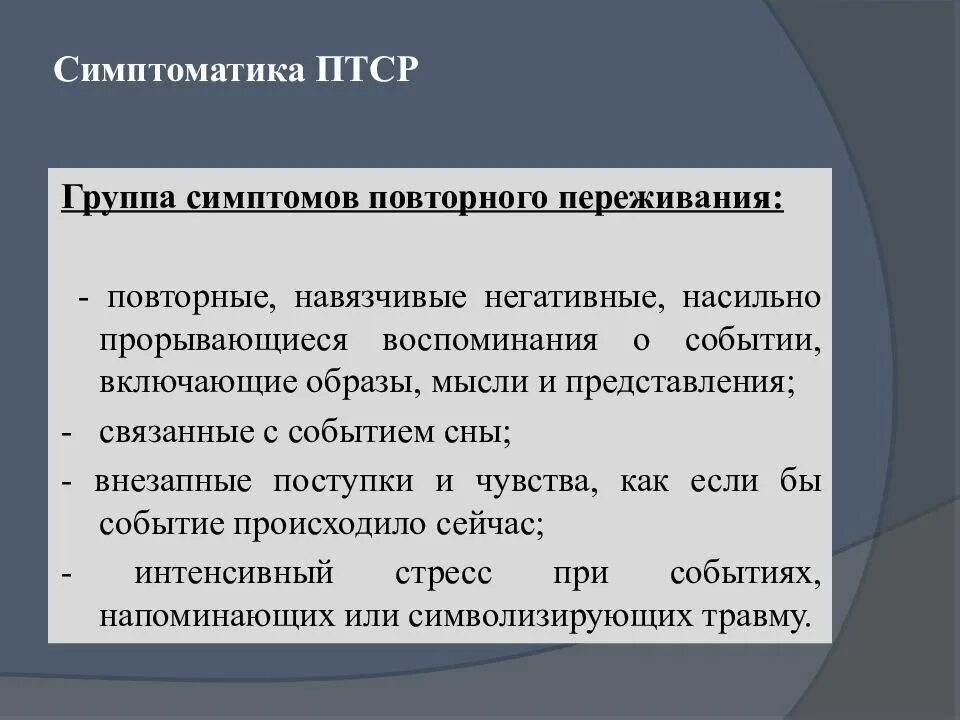 Симптоматика ПТСР

Группа симптомов повторного переживания:

- повторные, навязчивые негативные, насильно прорывающиеся воспоминания о событии, включающие образы, мысли и представления;

- связанные с событием сны;

- внезапные поступки и чувства, как если бы событие происходило сейчас;

- интенсивный стресс при событиях, напоминающих или символизирующих травму.